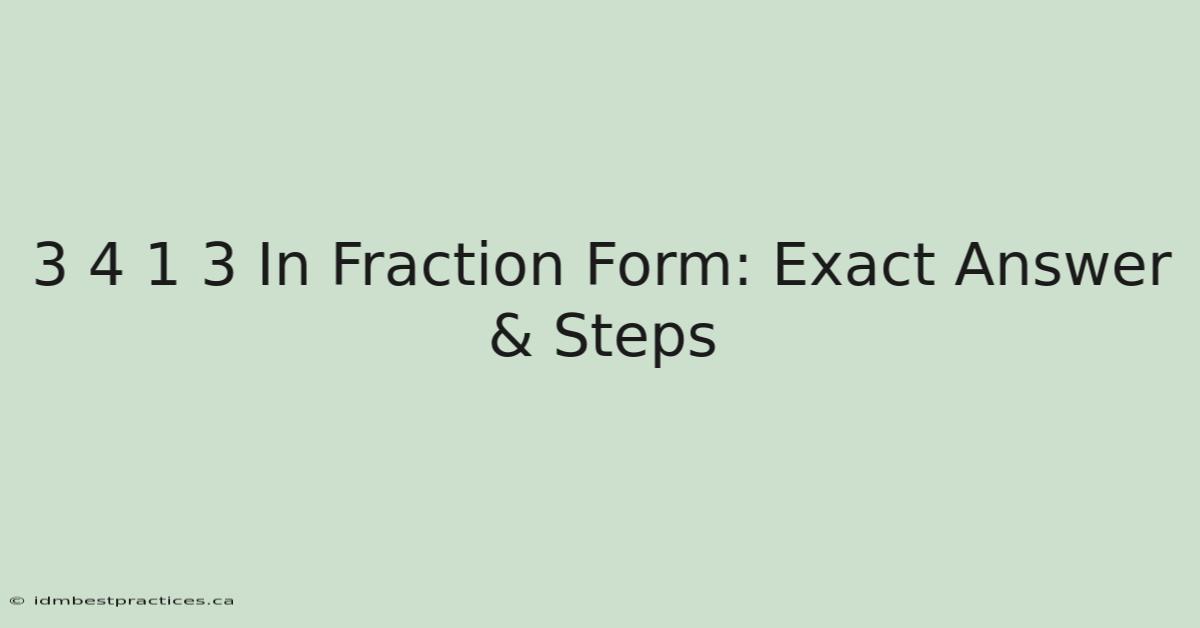 3 4 1 3 In Fraction Form: Exact Answer & Steps

© idmbestpractices.ca